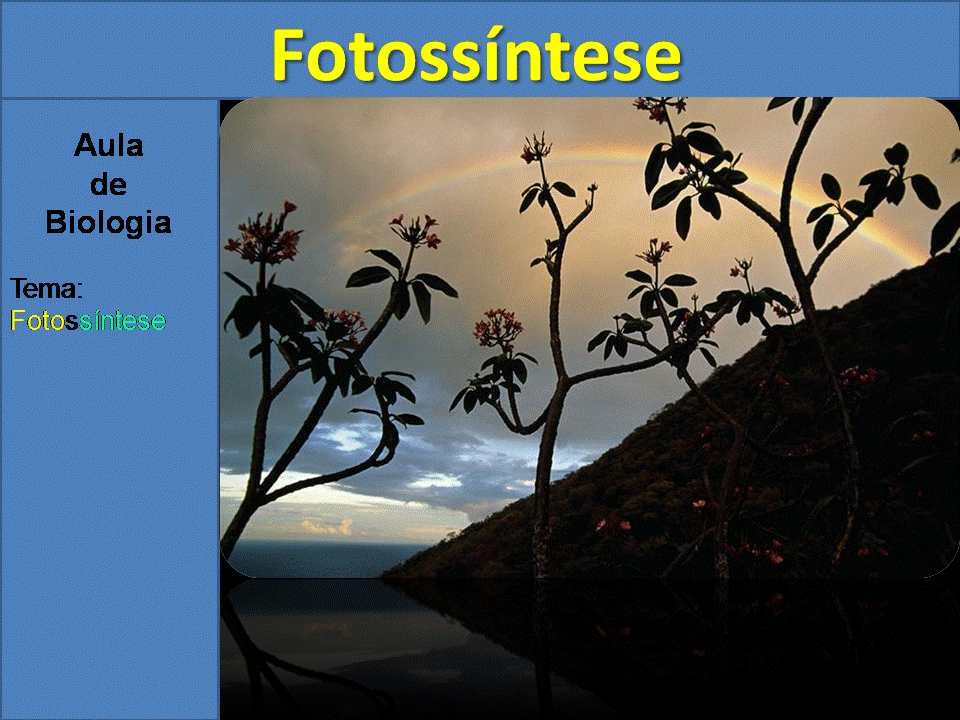 Fotossíntese

Aula de Biologia

Tema:
Fotossíntese